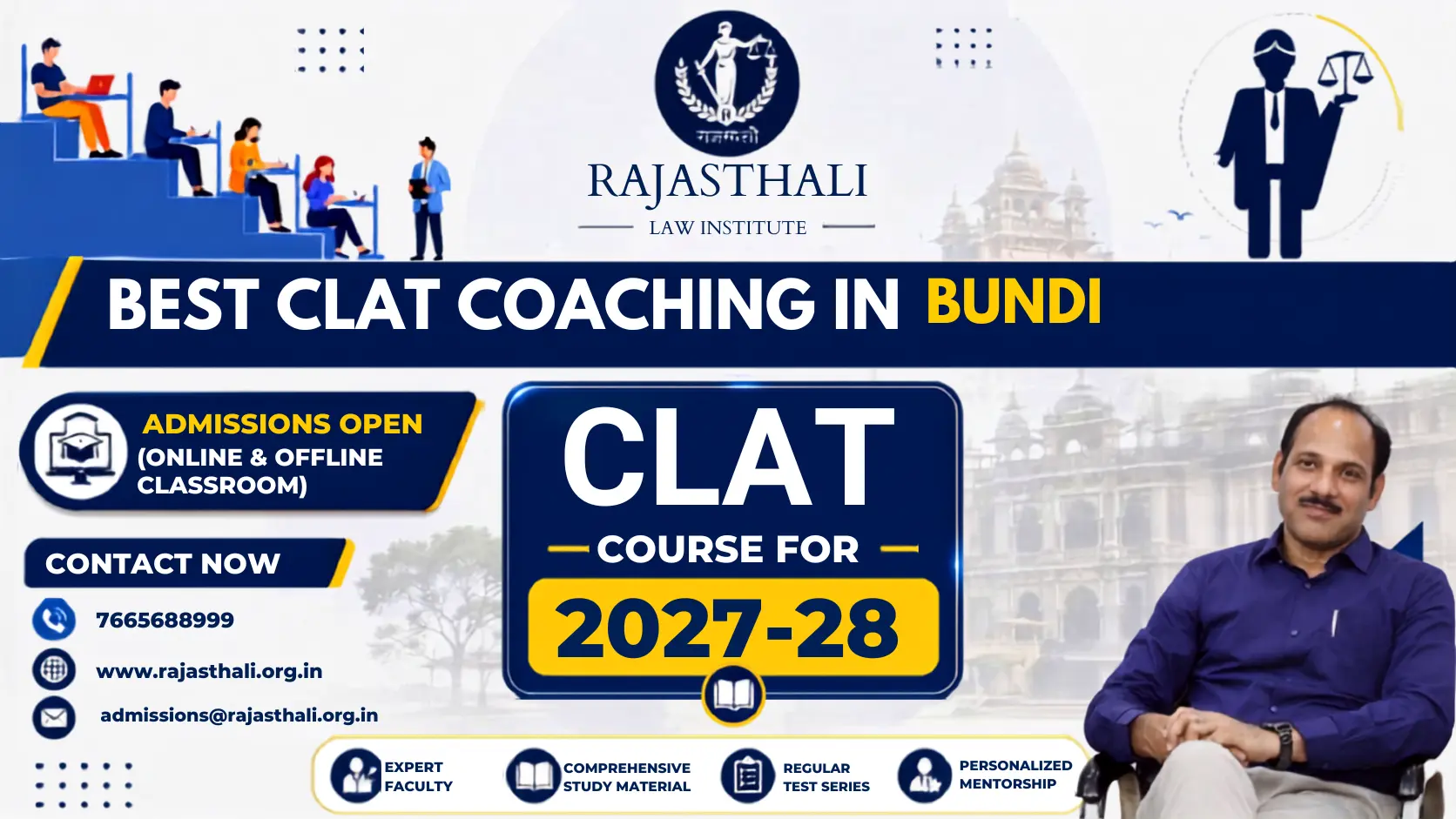 राजस्थली

RAJASTHALI
LAW INSTITUTE

BEST CLAT COACHING IN BUNDI

ADMISSIONS OPEN
(ONLINE & OFFLINE CLASSROOM)

CONTACT NOW

7665688999

www.rajasthali.org.in

admissions@rajasthali.org.in

CLAT
COURSE FOR
2027-28

EXPERT FACULTY

COMPREHENSIVE STUDY MATERIAL

REGULAR TEST SERIES

PERSONALIZED MENTORSHIP